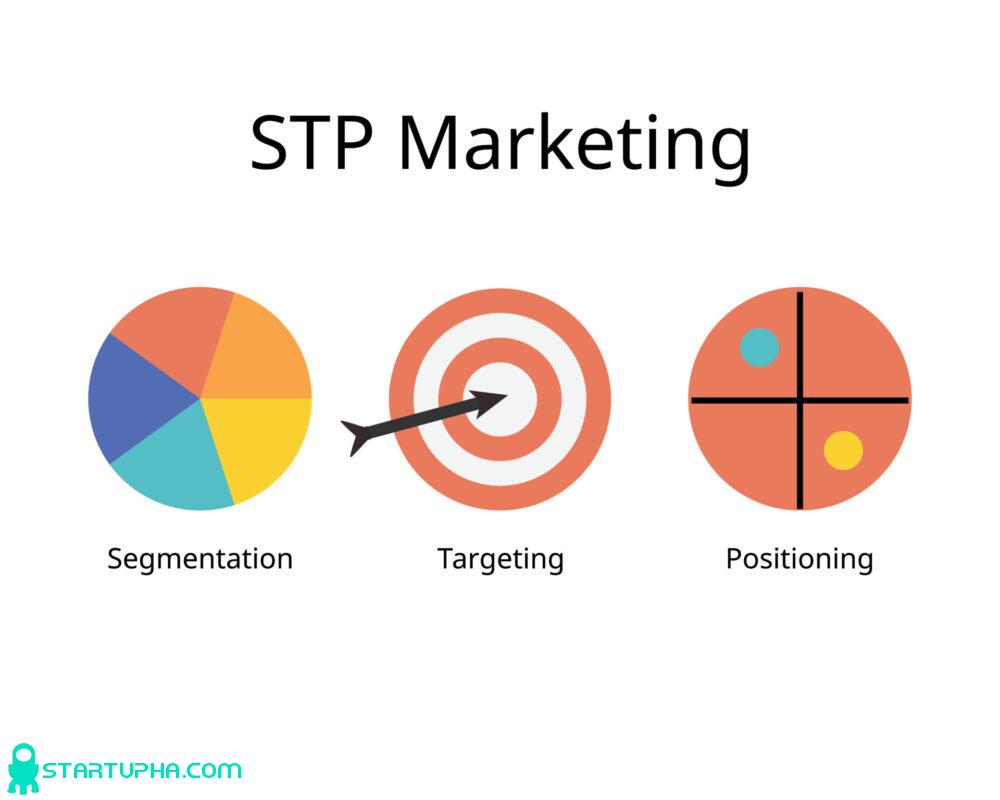 STP Marketing

Segmentation

Targeting

Positioning

STARTUPHA.COM